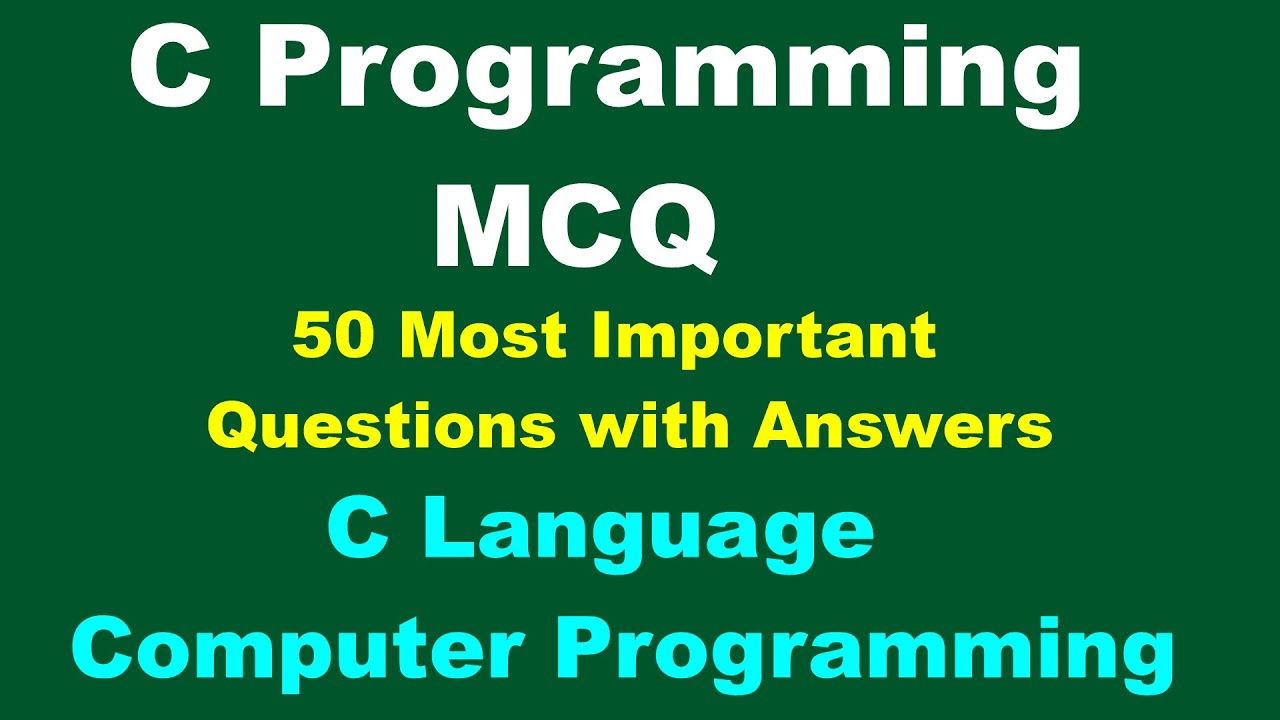 C Programming
MCQ
50 Most Important
Questions with Answers
C Language
Computer Programming